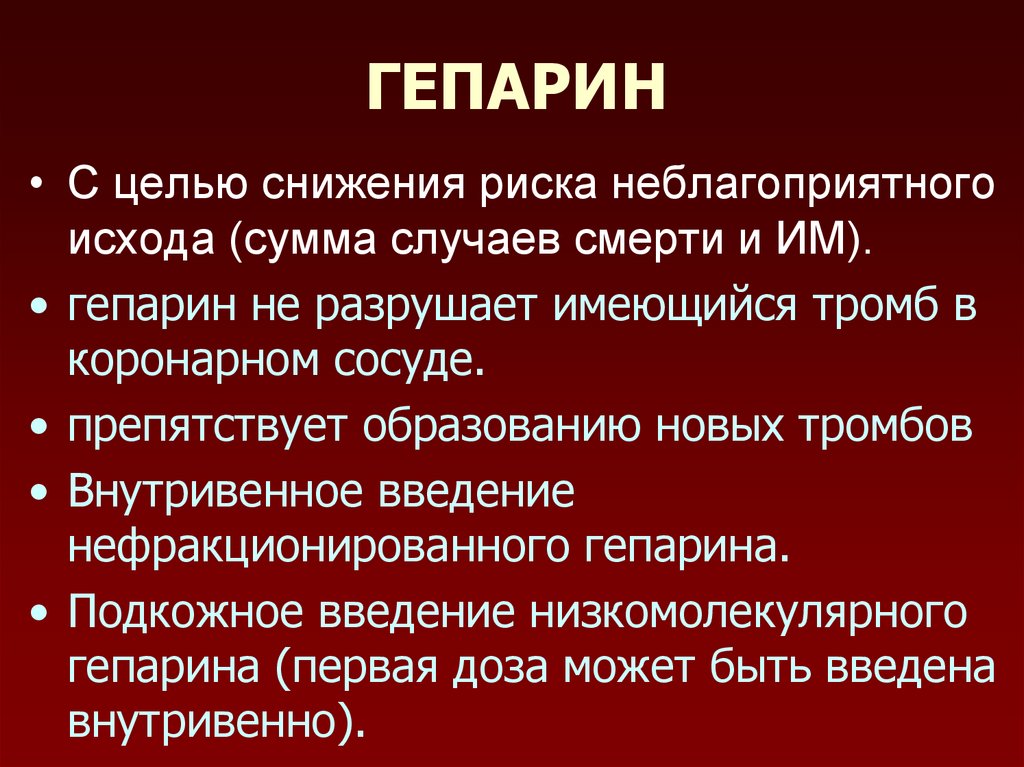 ГЕПАРИН

• С целью снижения риска неблагоприятного исхода (сумма случаев смерти и ИМ).

• гепарин не разрушает имеющийся тромб в коронарном сосуде.

• препятствует образованию новых тромбов

• Внутривенное введение нефракционированного гепарина.

• Подкожное введение низкомолекулярного гепарина (первая доза может быть введена внутривенно).